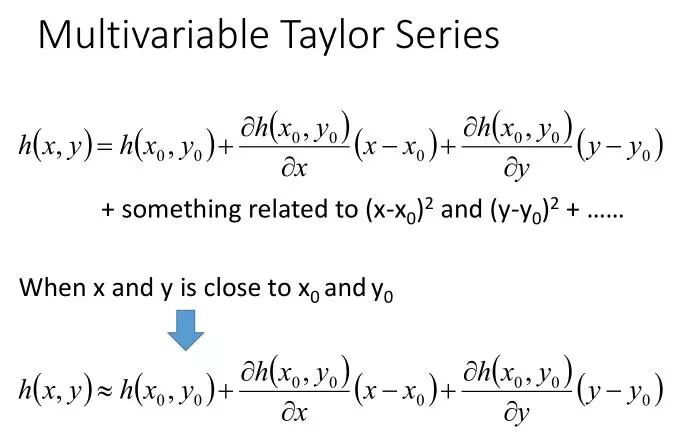 Multivariable Taylor Series

$h(x,y)=h(x_0,y_0)+\frac{\partial h(x_0,y_0)}{\partial x}(x-x_0)+\frac{\partial h(x_0,y_0)}{\partial y}(y-y_0)$

+ something related to $(x-x_0)^2$ and $(y-y_0)^2$ + ……

When x and y is close to $x_0$ and $y_0$

$h(x,y)\approx h(x_0,y_0)+\frac{\partial h(x_0,y_0)}{\partial x}(x-x_0)+\frac{\partial h(x_0,y_0)}{\partial y}(y-y_0)$